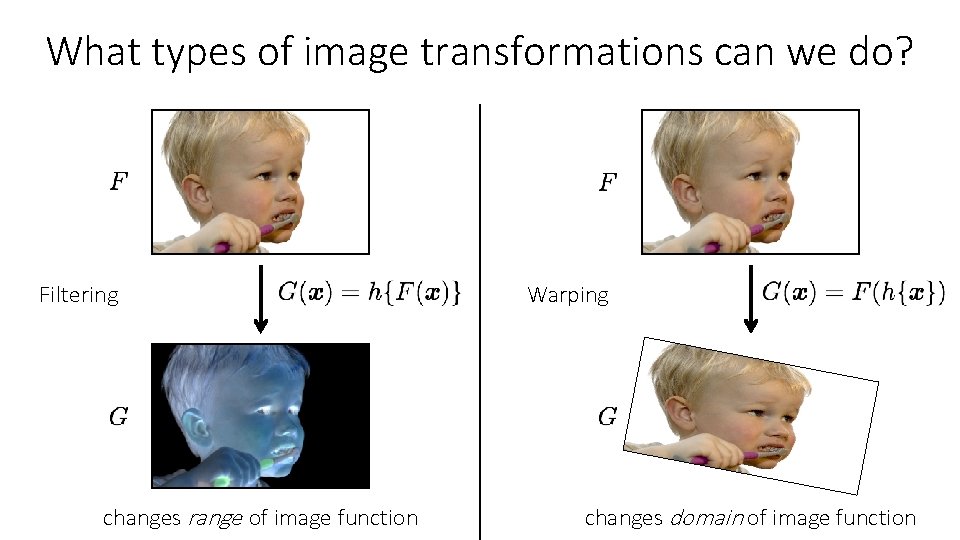 What types of image transformations can we do?

$F$

Filtering

$G(\boldsymbol{x}) = h\{F(\boldsymbol{x})\}$

$G$

changes *range* of image function

$F$

Warping

$G(\boldsymbol{x}) = F(h\{\boldsymbol{x}\})$

$G$

changes *domain* of image function